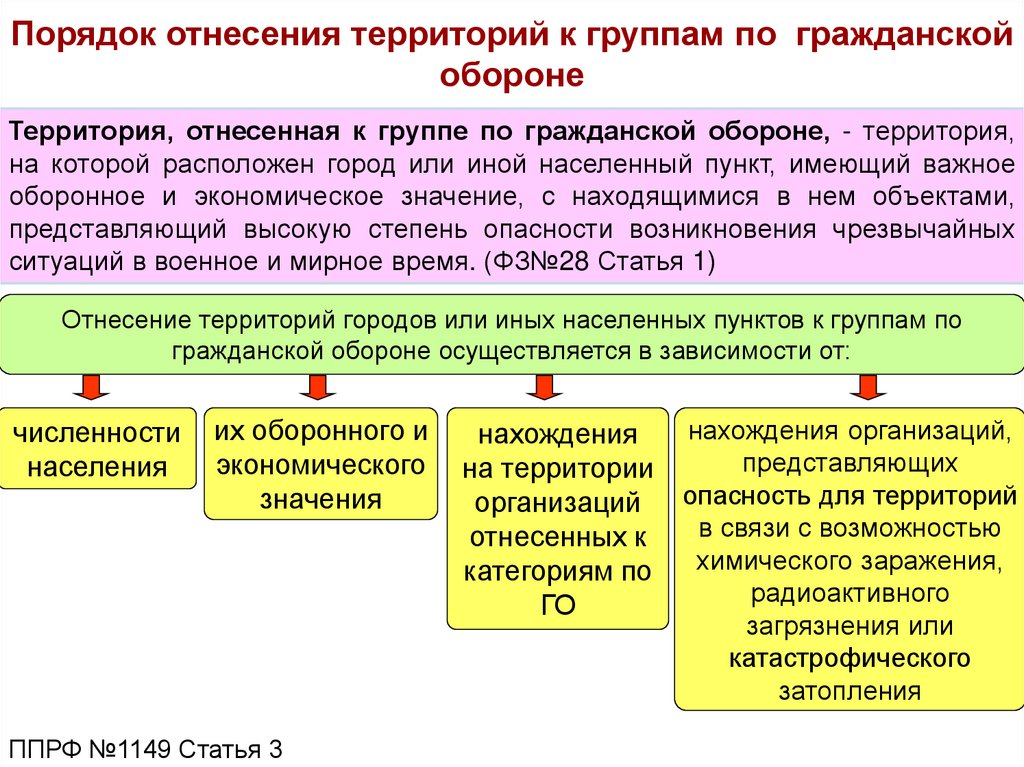 Порядок отнесения территорий к группам по гражданской обороне

Территория, отнесенная к группе по гражданской обороне, - территория, на которой расположен город или иной населенный пункт, имеющий важное оборонное и экономическое значение, с находящимися в нем объектами, представляющий высокую степень опасности возникновения чрезвычайных ситуаций в военное и мирное время. (ФЗ№28 Статья 1)

Отнесение территорий городов или иных населенных пунктов к группам по гражданской обороне осуществляется в зависимости от:

численности населения

их оборонного и экономического значения

нахождения на территории организаций отнесенных к категориям по ГО

нахождения организаций, представляющих опасность для территорий в связи с возможностью химического заражения, радиоактивного загрязнения или катастрофического затопления

ППРФ №1149 Статья 3